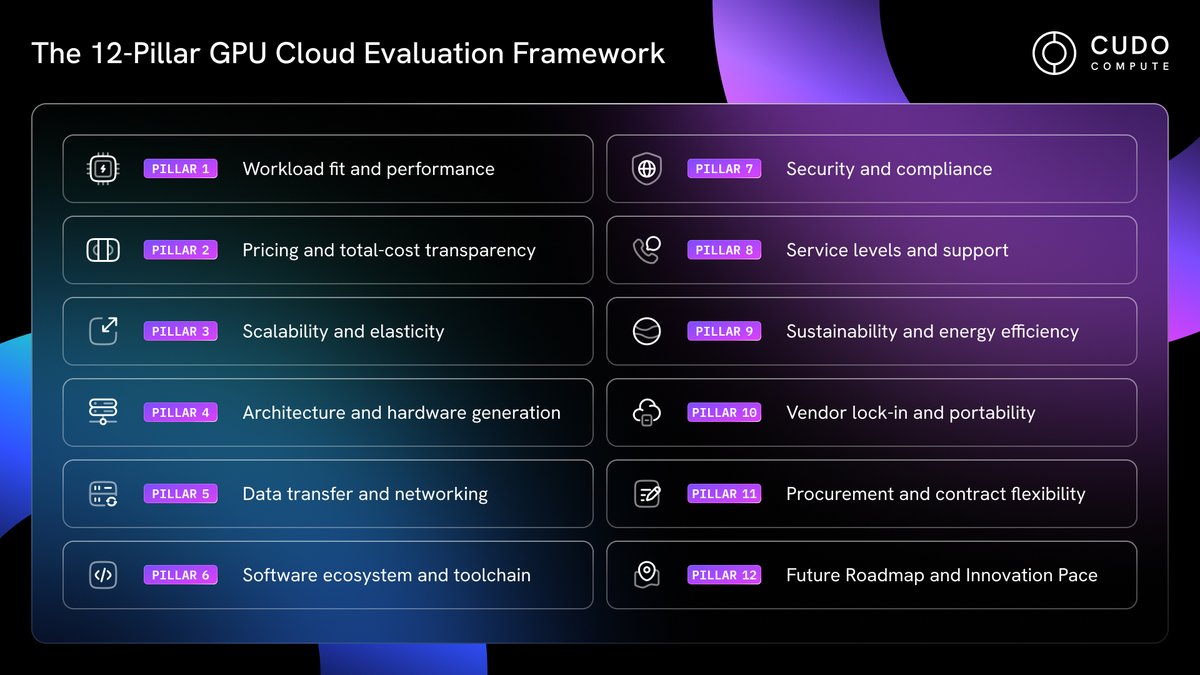 The 12-Pillar GPU Cloud Evaluation Framework

CUDO COMPUTE

PILLAR 1 Workload fit and performance

PILLAR 2 Pricing and total-cost transparency

PILLAR 3 Scalability and elasticity

PILLAR 4 Architecture and hardware generation

PILLAR 5 Data transfer and networking

PILLAR 6 Software ecosystem and toolchain

PILLAR 7 Security and compliance

PILLAR 8 Service levels and support

PILLAR 9 Sustainability and energy efficiency

PILLAR 10 Vendor lock-in and portability

PILLAR 11 Procurement and contract flexibility

PILLAR 12 Future Roadmap and Innovation Pace